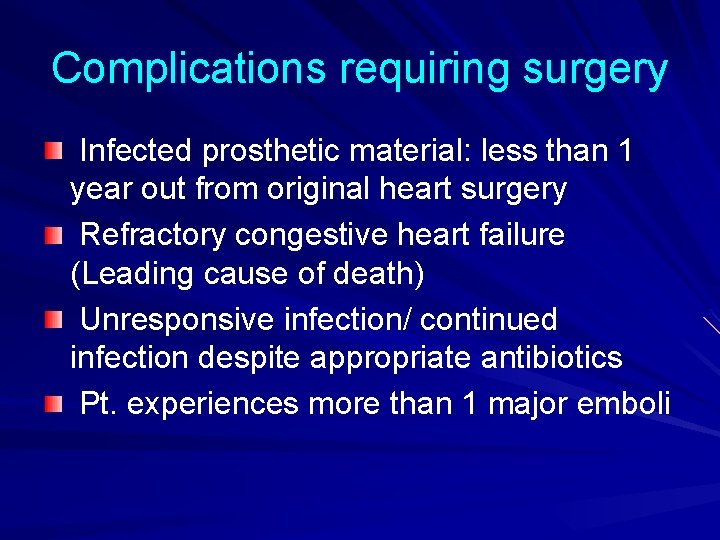 Complications requiring surgery

Infected prosthetic material: less than 1 year out from original heart surgery

Refractory congestive heart failure (Leading cause of death)

Unresponsive infection/ continued infection despite appropriate antibiotics

Pt. experiences more than 1 major emboli